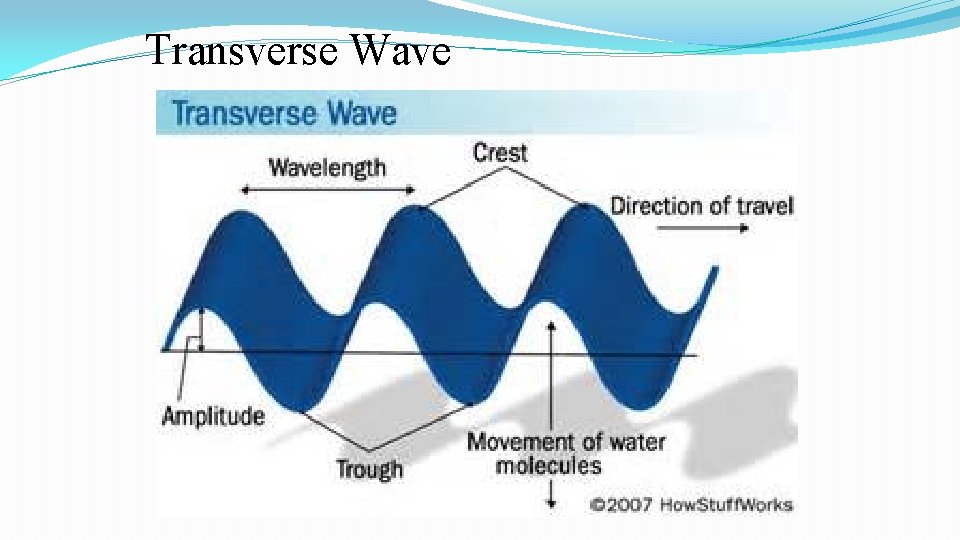 Transverse Wave

Transverse Wave

Wavelength

Crest

Direction of travel

Amplitude

Trough

Movement of water molecules

©2007 HowStuffWorks